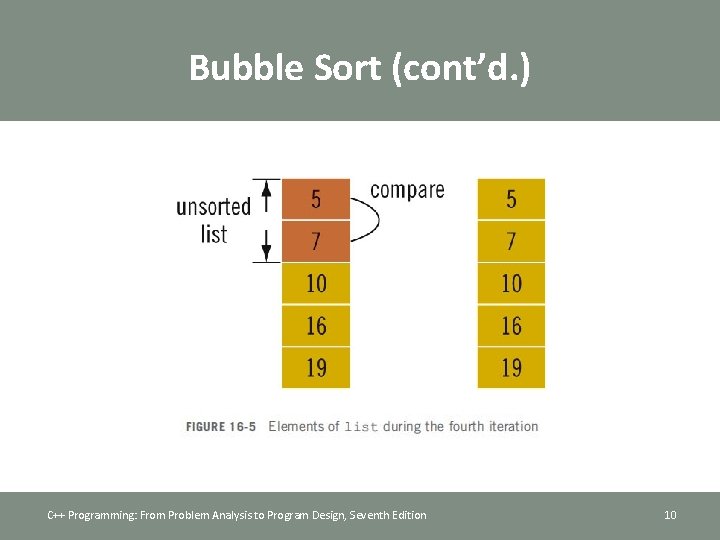 Bubble Sort (cont'd.)

unsorted list

5
7
10
16
19

compare

5
7
10
16
19

FIGURE 16-5 Elements of list during the fourth iteration

C++ Programming: From Problem Analysis to Program Design, Seventh Edition

10